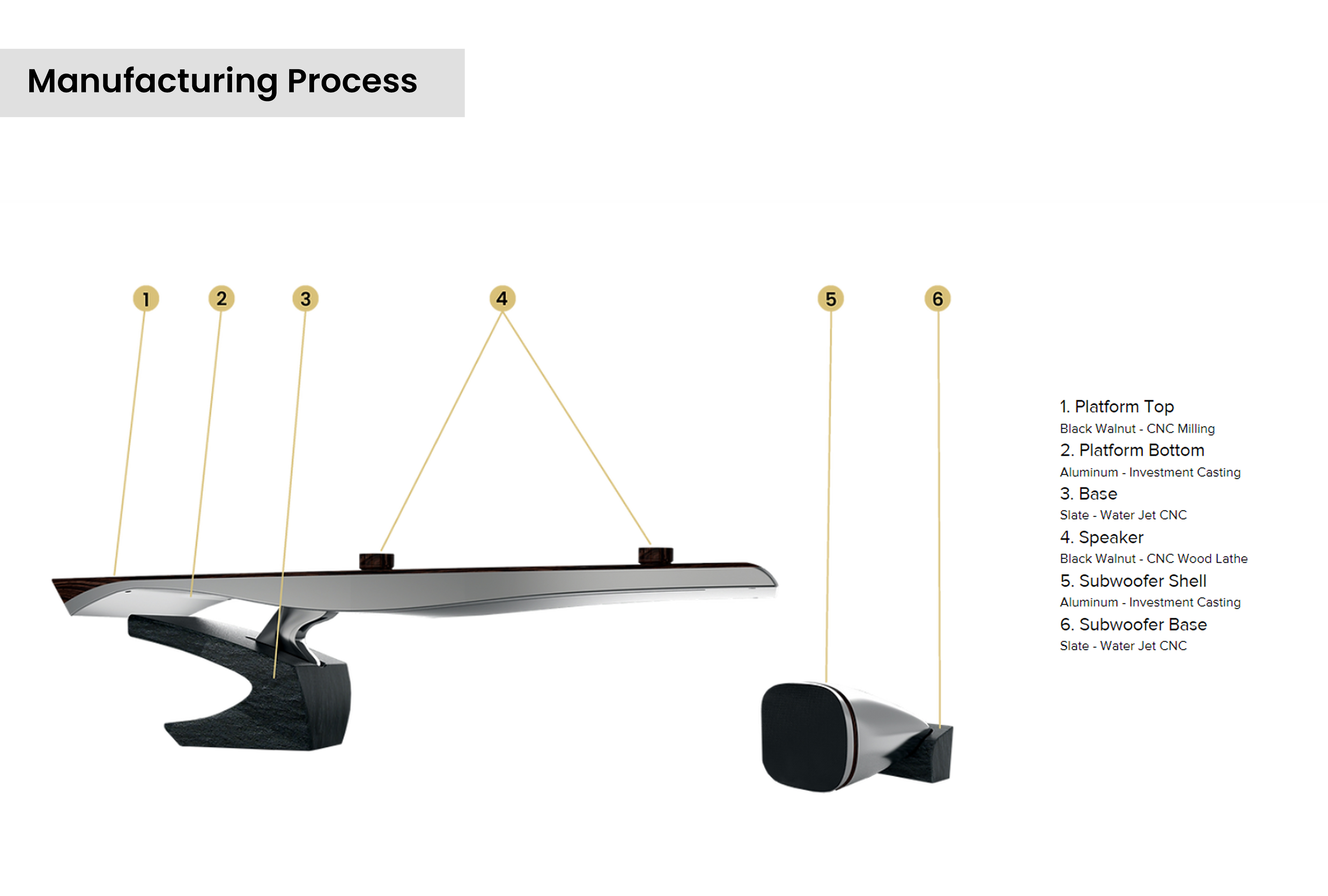 Manufacturing Process

1

2

3

4

5

6

1. Platform Top
Black Walnut - CNC Milling

2. Platform Bottom
Aluminum - Investment Casting

3. Base
Slate - Water Jet CNC

4. Speaker
Black Walnut - CNC Wood Lathe

5. Subwoofer Shell
Aluminum - Investment Casting

6. Subwoofer Base
Slate - Water Jet CNC